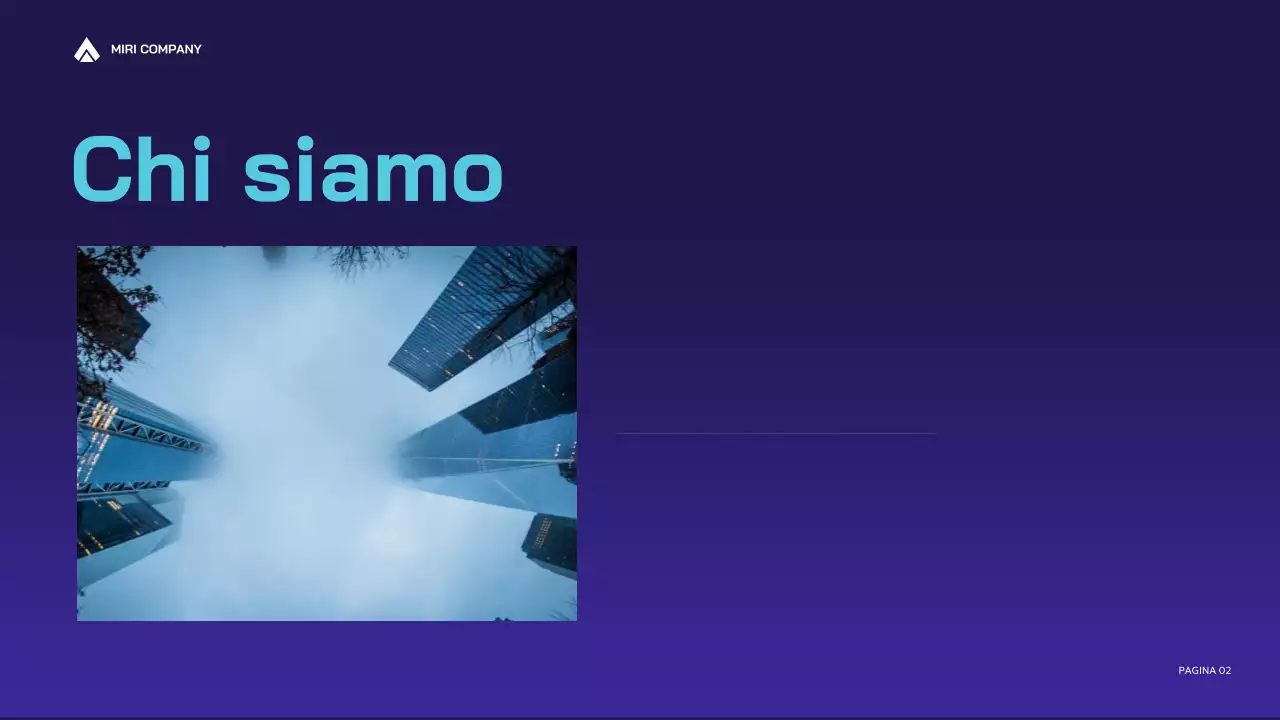 MIRI COMPANY

Chi siamo

PAGINA 02